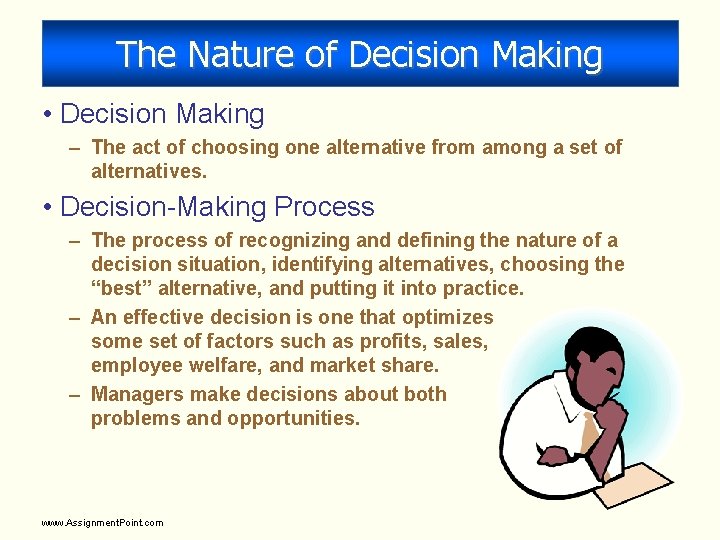 The Nature of Decision Making

• Decision Making

– The act of choosing one alternative from among a set of alternatives.

• Decision-Making Process

– The process of recognizing and defining the nature of a decision situation, identifying alternatives, choosing the “best” alternative, and putting it into practice.

– An effective decision is one that optimizes some set of factors such as profits, sales, employee welfare, and market share.

– Managers make decisions about both problems and opportunities.

www.AssignmentPoint.com